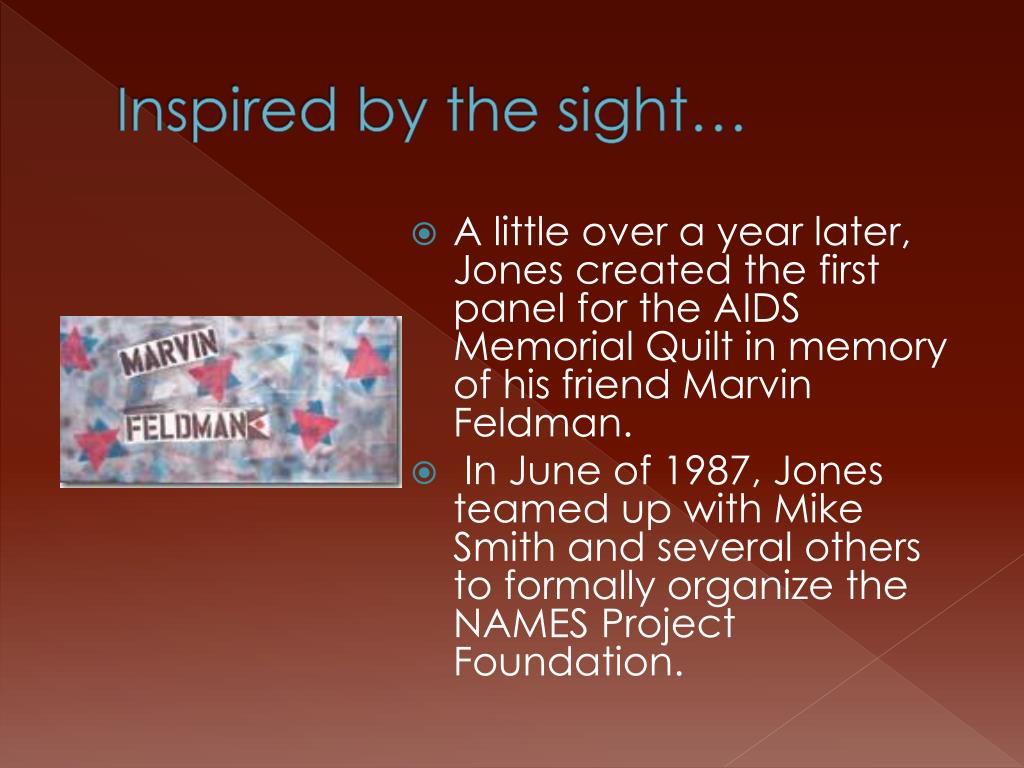 Inspired by the sight…

MARVIN
FELDMAN

A little over a year later, Jones created the first panel for the AIDS Memorial Quilt in memory of his friend Marvin Feldman.

In June of 1987, Jones teamed up with Mike Smith and several others to formally organize the NAMES Project Foundation.